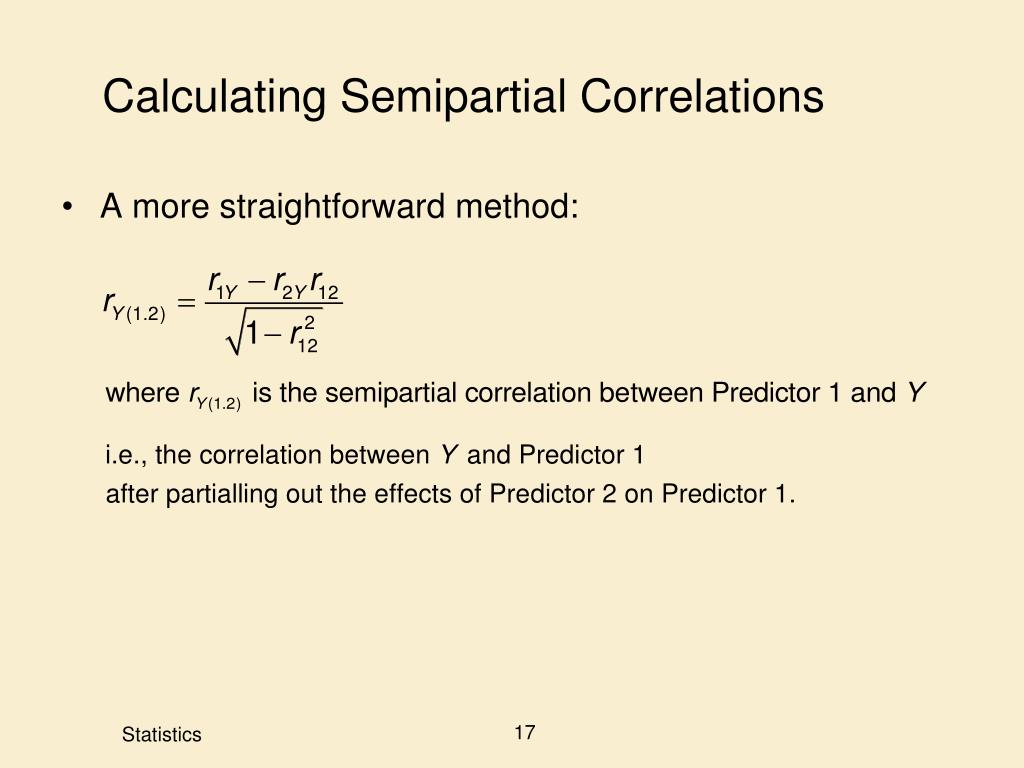 Calculating Semipartial Correlations

• A more straightforward method:

$r_{Y(1.2)} = \frac{r_{1Y} - r_{2Y}r_{12}}{\sqrt{1 - r_{12}^2}}$

where $r_{Y(1.2)}$ is the semipartial correlation between Predictor 1 and $Y$

i.e., the correlation between $Y$ and Predictor 1
after partialling out the effects of Predictor 2 on Predictor 1.

Statistics

17